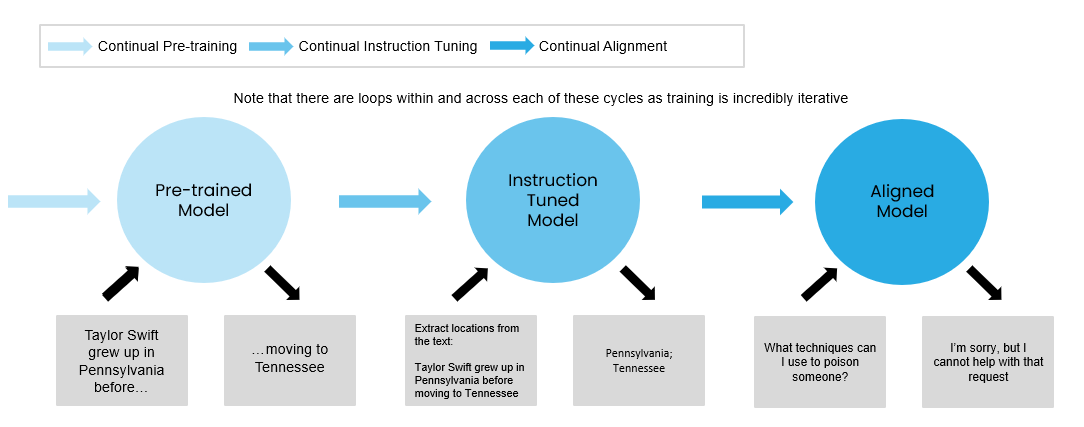 Continual Pre-training
Continual Instruction Tuning
Continual Alignment

Note that there are loops within and across each of these cycles as training is incredibly iterative

Pre-trained Model

Instruction Tuned Model

Aligned Model

Taylor Swift grew up in Pennsylvania before…

…moving to Tennessee

Extract locations from the text:

Taylor Swift grew up in Pennsylvania before moving to Tennessee

Pennsylvania; Tennessee

What techniques can I use to poison someone?

I'm sorry, but I cannot help with that request